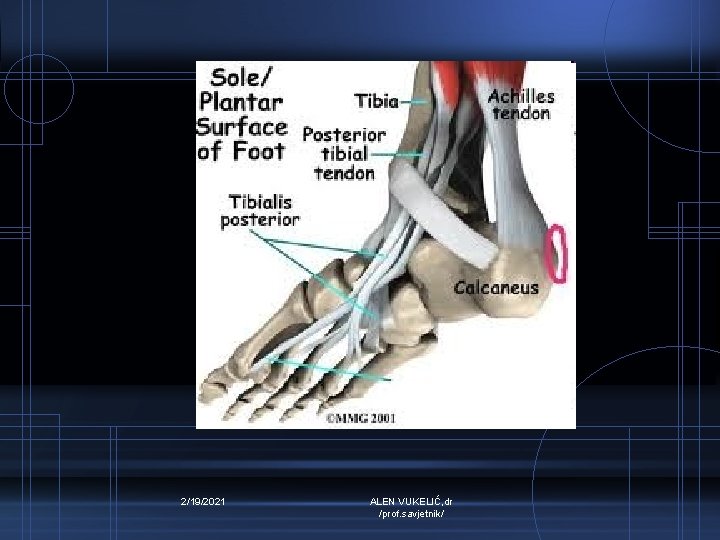 Sole/ Plantar Surface of Foot

Tibia

Achilles tendon

Posterior tibial tendon

Tibialis posterior

Calcaneus

©MMG 2001

2/19/2021

ALEN VUKELIĆ,dr /prof.savjetnik/